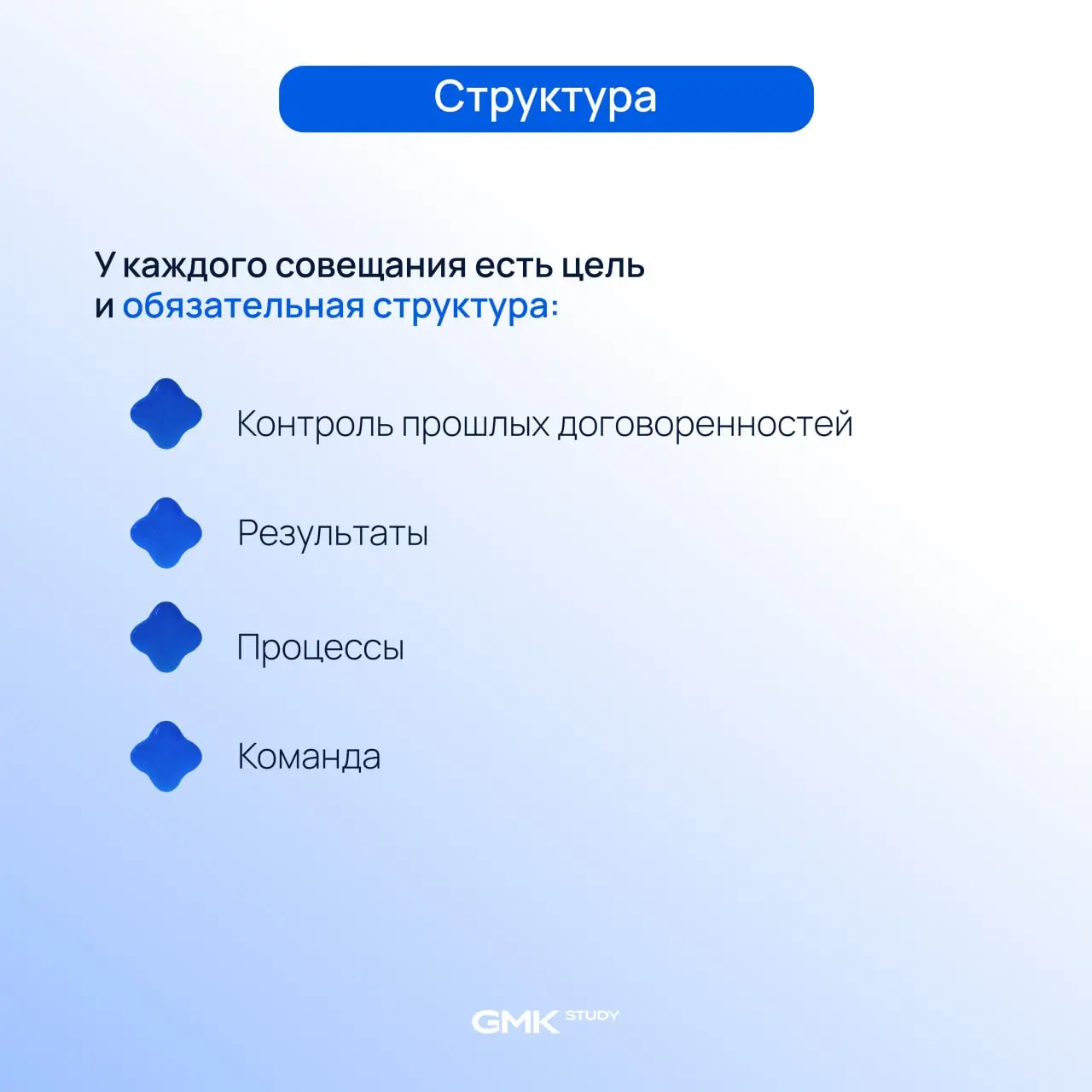 Структура

У каждого совещания есть цель и обязательная структура:

Контроль прошлых договоренностей

Результаты

Процессы

Команда

GMK STUDY